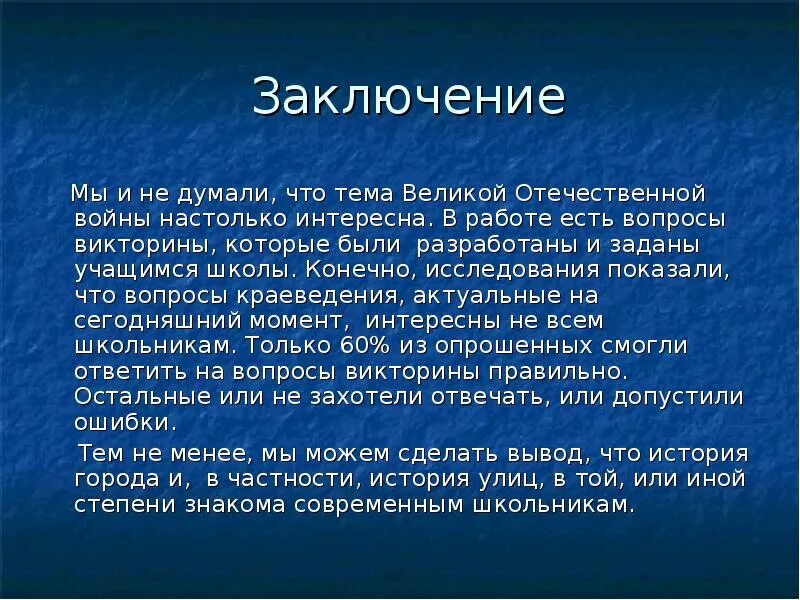 Заключение

Мы и не думали, что тема Великой Отечественной войны настолько интересна. В работе есть вопросы викторины, которые были разработаны и заданы учащимся школы. Конечно, исследования показали, что вопросы краеведения, актуальные на сегодняшний момент, интересны не всем школьникам. Только 60% из опрошенных смогли ответить на вопросы викторины правильно. Остальные или не захотели отвечать, или допустили ошибки.

Тем не менее, мы можем сделать вывод, что история города и, в частности, история улиц, в той, или иной степени знакома современным школьникам.